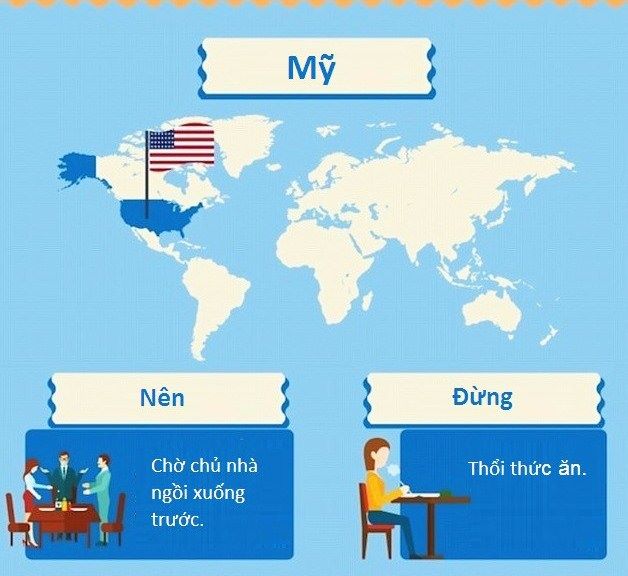 Mỹ

Nên

Chờ chủ nhà ngồi xuống trước.

Đừng

Thổi thức ăn.